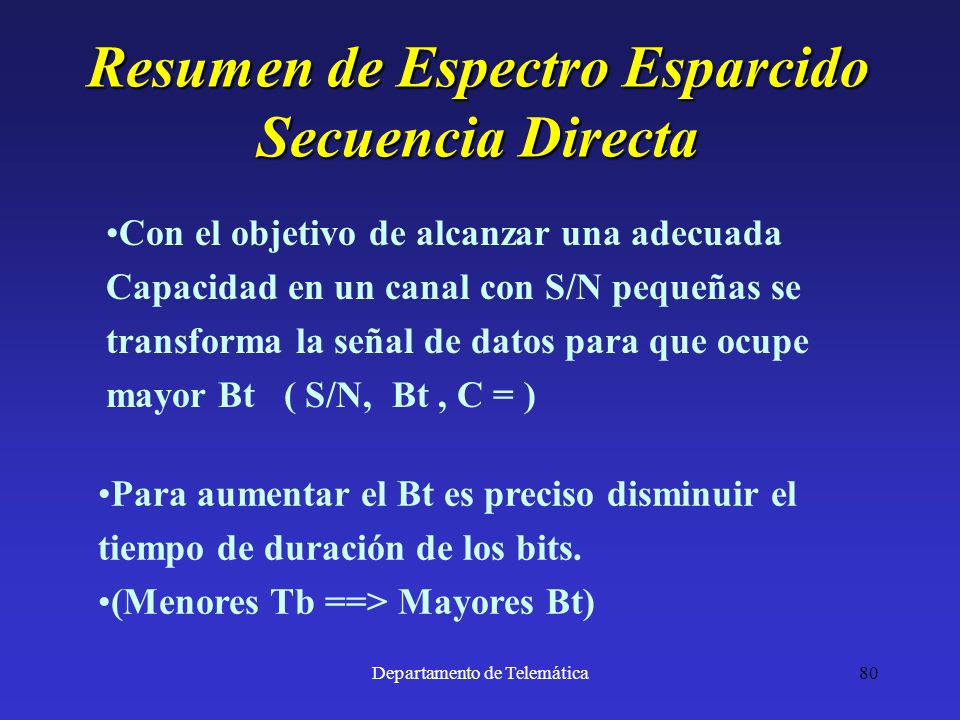 Resumen de Espectro Esparcido Secuencia Directa

•Con el objetivo de alcanzar una adecuada Capacidad en un canal con S/N pequeñas se transforma la señal de datos para que ocupe mayor Bt ( S/N, Bt , C = )

•Para aumentar el Bt es preciso disminuir el tiempo de duración de los bits.
•(Menores Tb ==> Mayores Bt)

Departamento de Telemática

80